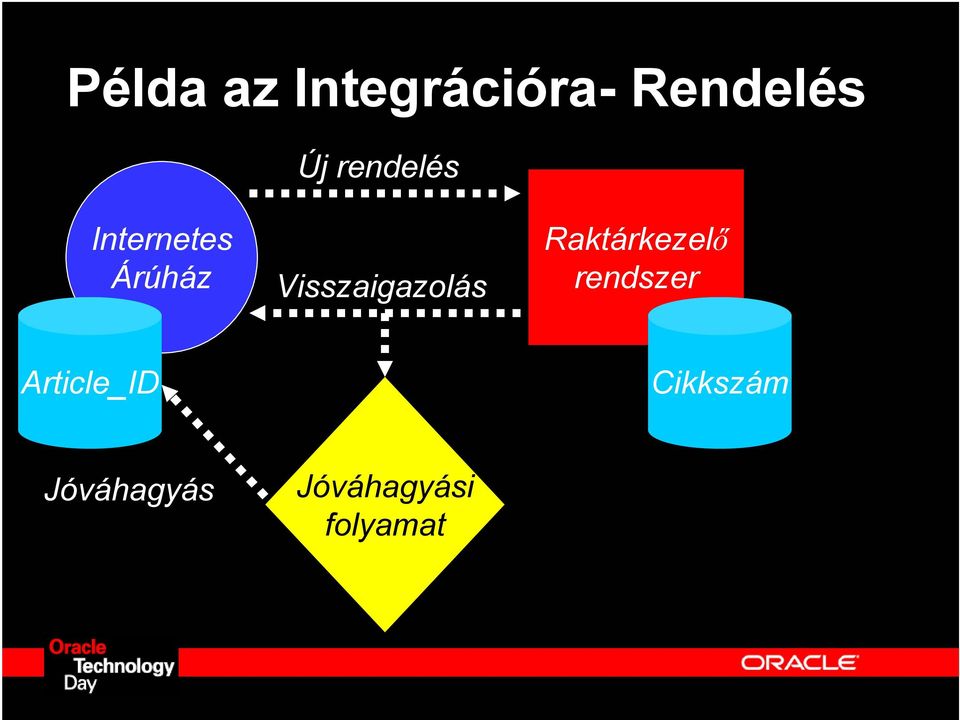 Példa az Integrációra- Rendelés

Új rendelés

Internetes Áruház

Visszaigazolás

Raktárkezelő rendszer

Article_ID

Cikkszám

Jóváhagyás

Jóváhagyási folyamat

Oracle Technology Day

ORACLE